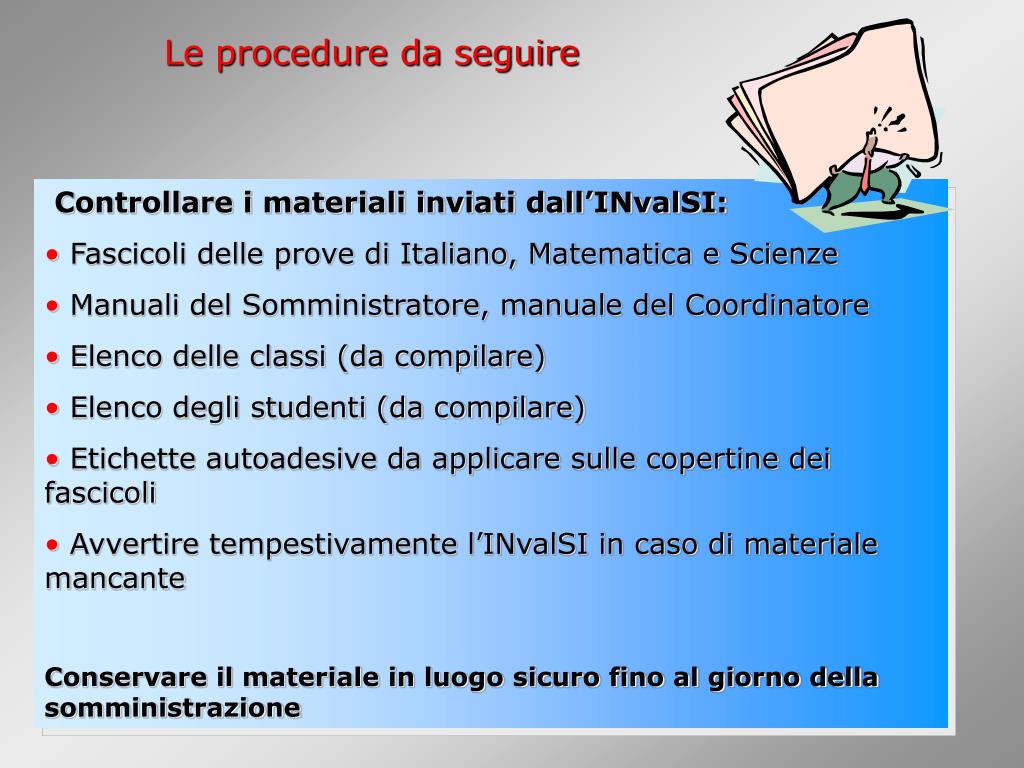 Le procedure da seguire

Controllare i materiali inviati dall’INvalSI:

• Fascicoli delle prove di Italiano, Matematica e Scienze

• Manuali del Somministratore, manuale del Coordinatore

• Elenco delle classi (da compilare)

• Elenco degli studenti (da compilare)

• Etichette autoadesive da applicare sulle copertine dei fascicoli

• Avvertire tempestivamente l’INvalSI in caso di materiale mancante

Conservare il materiale in luogo sicuro fino al giorno della somministrazione